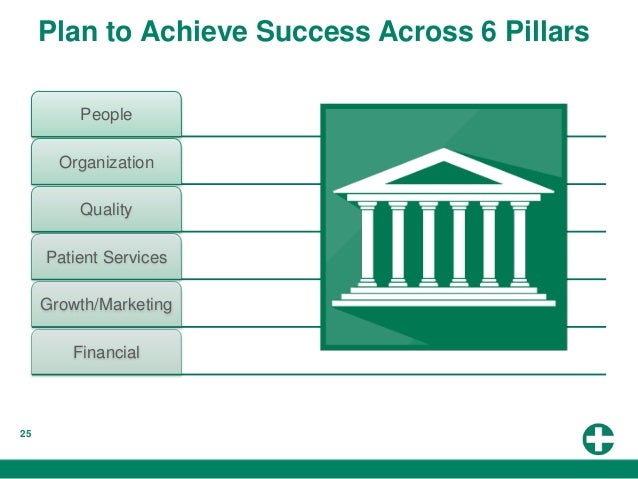 Plan to Achieve Success Across 6 Pillars

People

Organization

Quality

Patient Services

Growth/Marketing

Financial

25